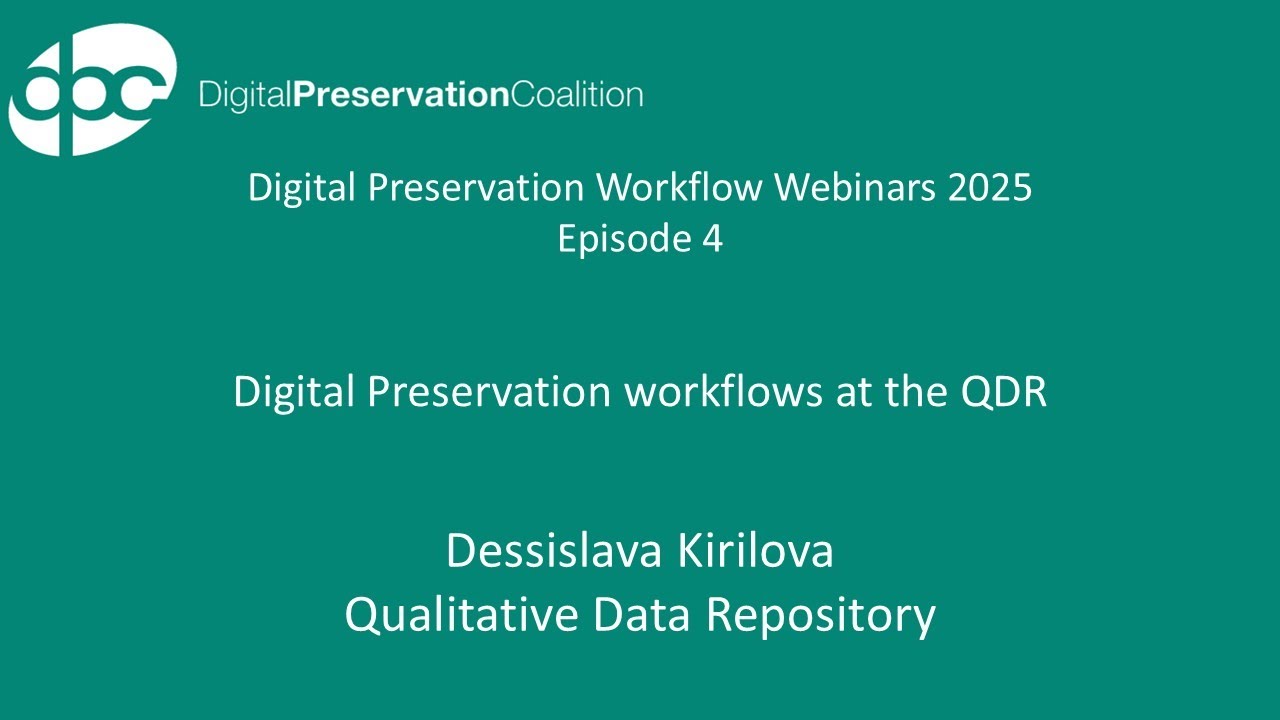 dpc DigitalPreservationCoalition

Digital Preservation Workflow Webinars 2025
Episode 4

Digital Preservation workflows at the QDR

Dessislava Kirilova
Qualitative Data Repository